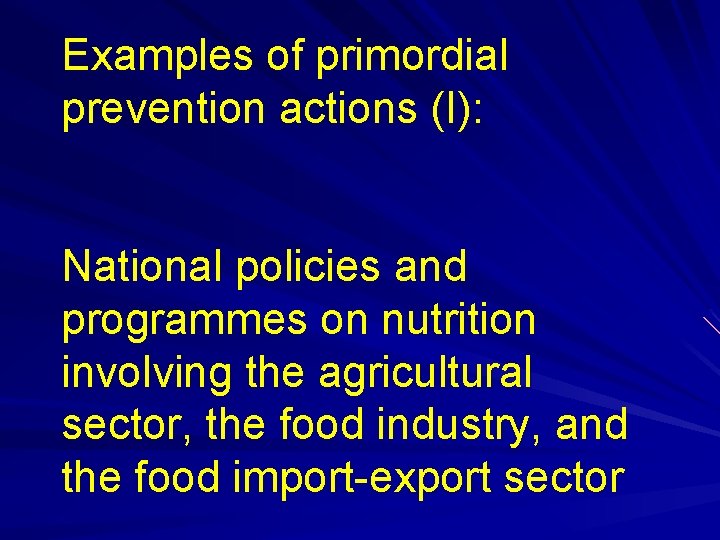 Examples of primordial prevention actions (I):

National policies and programmes on nutrition involving the agricultural sector, the food industry, and the food import-export sector